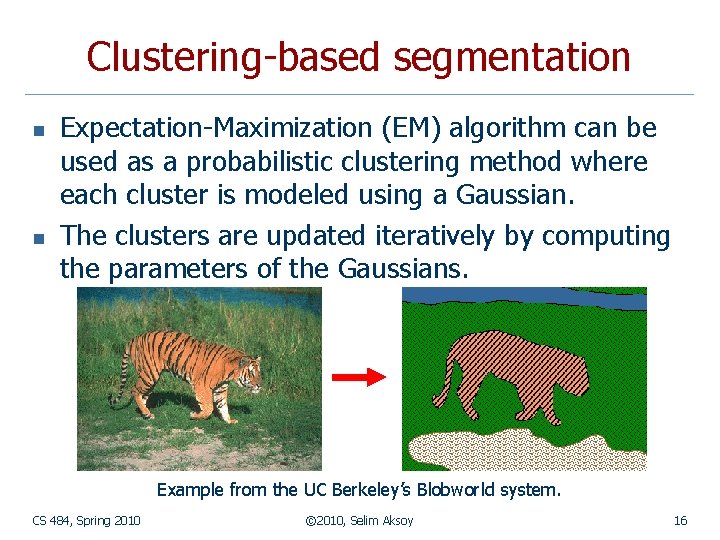 Clustering-based segmentation

• Expectation-Maximization (EM) algorithm can be used as a probabilistic clustering method where each cluster is modeled using a Gaussian.

• The clusters are updated iteratively by computing the parameters of the Gaussians.

Example from the UC Berkeley's Blobworld system.

CS 484, Spring 2010

©2010, Selim Aksoy

16